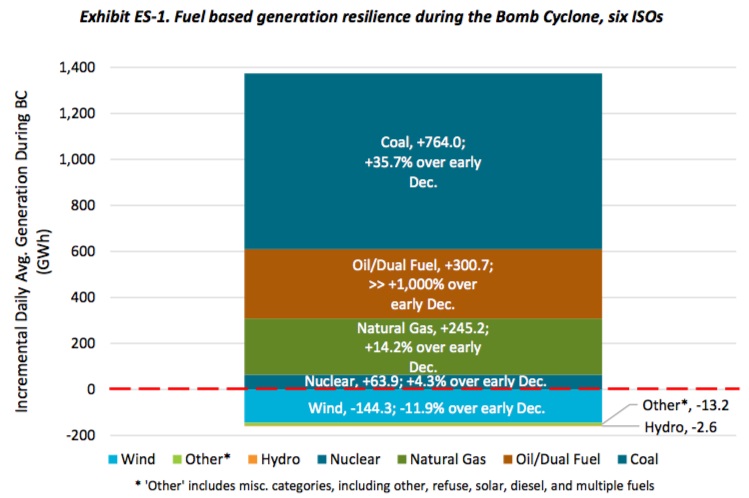 Exhibit ES-1. Fuel based generation resilience during the Bomb Cyclone, six ISOs

Incremental Daily Avg. Generation During BC (GWh)

1,400
1,200
1,000
800
600
400
200
0
-200

Coal, +764.0; +35.7% over early Dec.

Oil/Dual Fuel, +300.7; >> +1,000% over early Dec.

Natural Gas, +245.2; +14.2% over early Dec.

Nuclear, +63.9; +4.3% over early Dec.

Wind, -144.3; -11.9% over early Dec.

Other*, -13.2

Hydro, -2.6

Wind Other* Hydro Nuclear Natural Gas Oil/Dual Fuel Coal

* 'Other' includes misc. categories, including other, refuse, solar, diesel, and multiple fuels